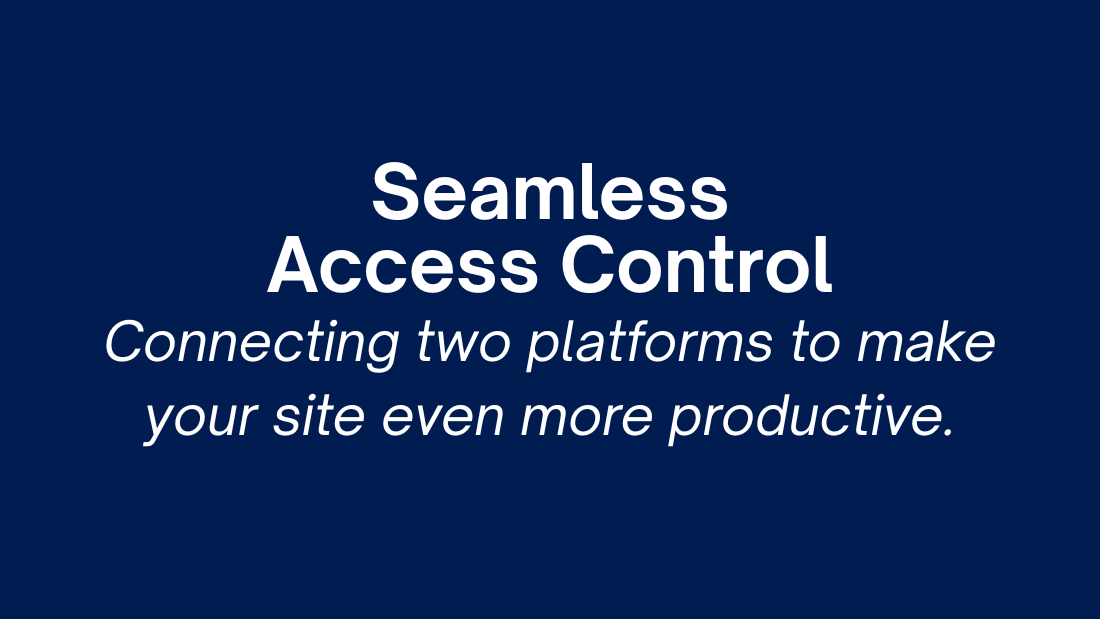 Seamless Access Control

Connecting two platforms to make your site even more productive.